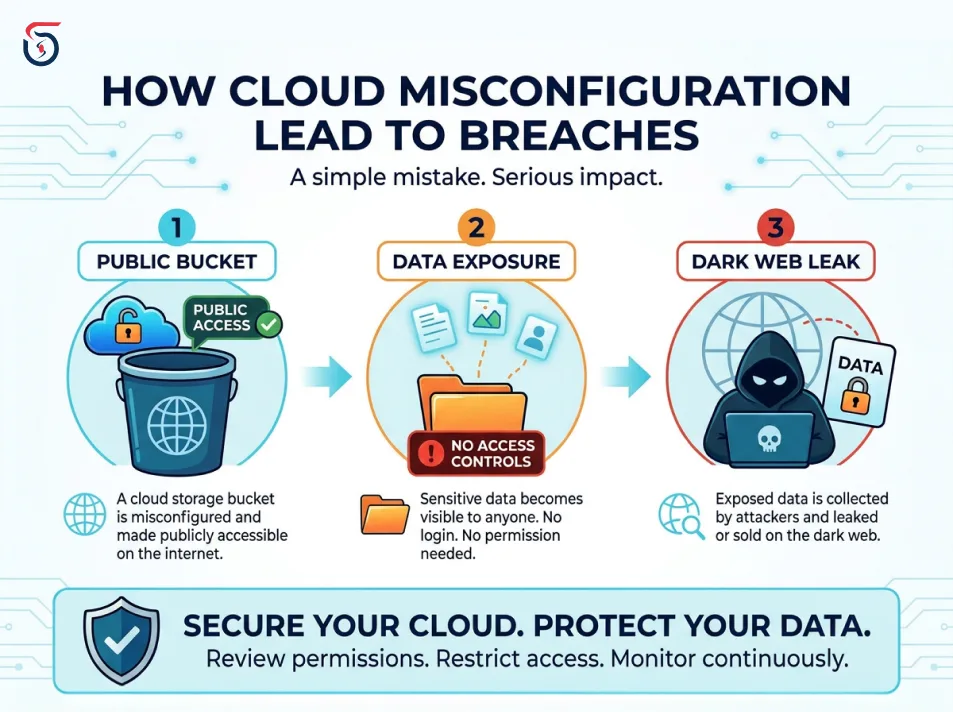 HOW CLOUD MISCONFIGURATION LEAD TO BREACHES

A simple mistake. Serious impact.

1

PUBLIC BUCKET

PUBLIC ACCESS

A cloud storage bucket is misconfigured and made publicly accessible on the internet.

2

DATA EXPOSURE

NO ACCESS CONTROLS

Sensitive data becomes visible to anyone. No login. No permission needed.

3

DARK WEB LEAK

DATA

Exposed data is collected by attackers and leaked or sold on the dark web.

SECURE YOUR CLOUD. PROTECT YOUR DATA.

Review permissions. Restrict access. Monitor continuously.